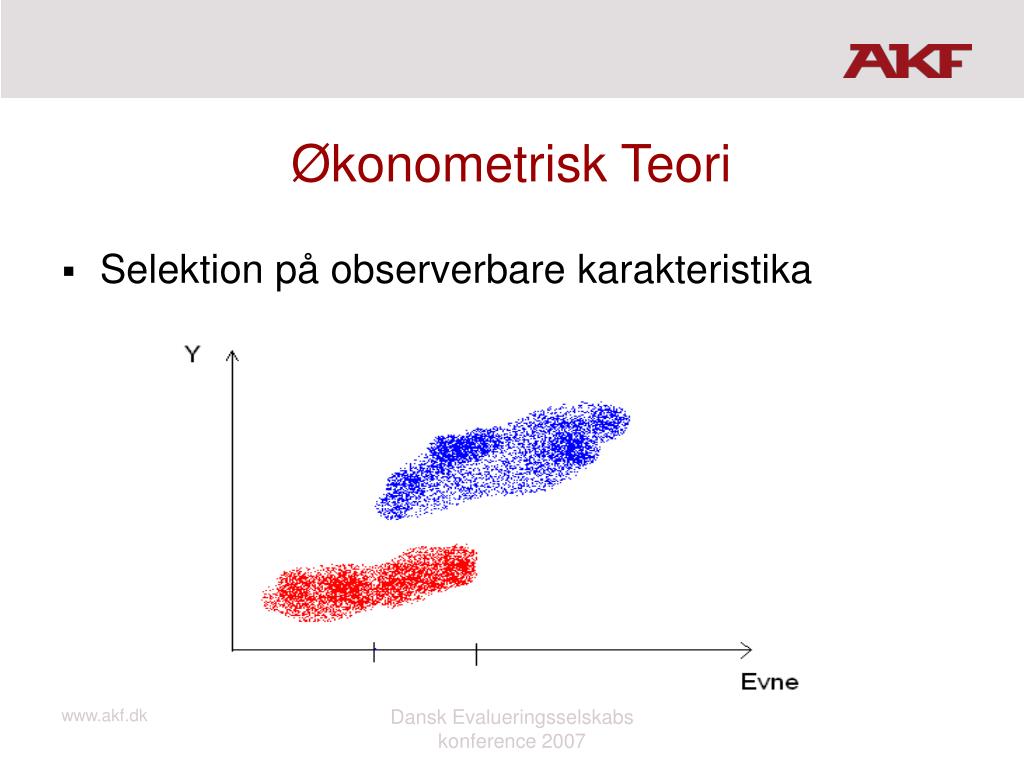 AKF

Økonometrisk Teori

▪ Selektion på observerbare karakteristika

Y

Evne

www.akf.dk

Dansk Evalueringsselskabs konference 2007